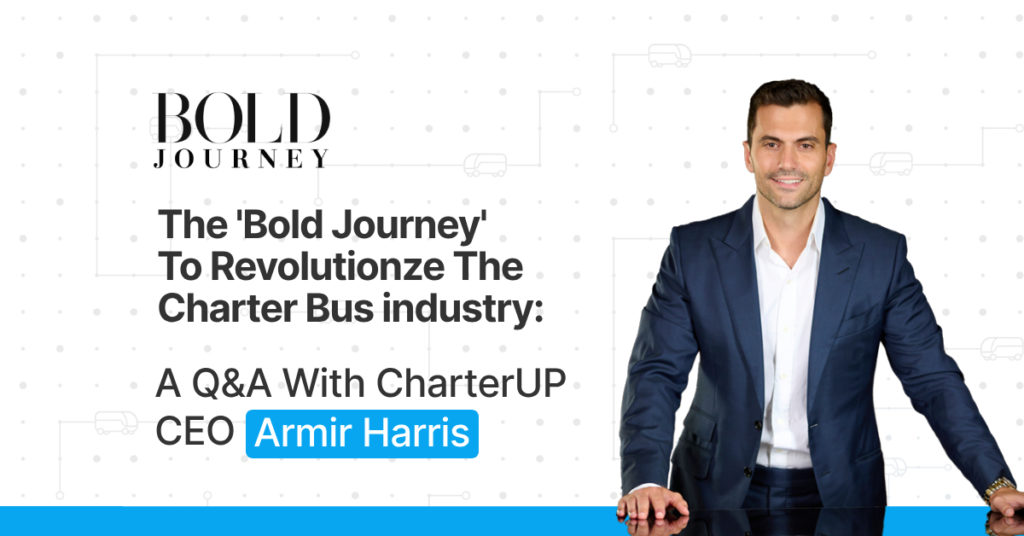 BOLD JOURNEY

The 'Bold Journey' To Revolutionze The Charter Bus industry:

A Q&A With CharterUP CEO Armir Harris